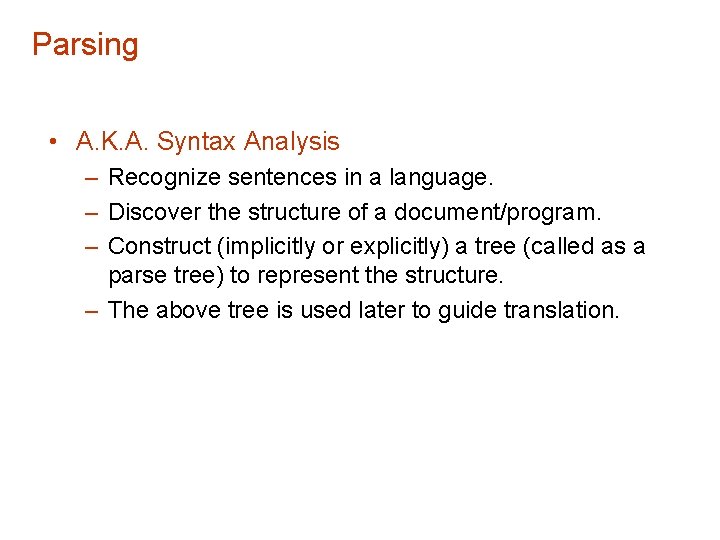 Parsing

• A.K.A. Syntax Analysis
– Recognize sentences in a language.
– Discover the structure of a document/program.
– Construct (implicitly or explicitly) a tree (called as a parse tree) to represent the structure.
– The above tree is used later to guide translation.